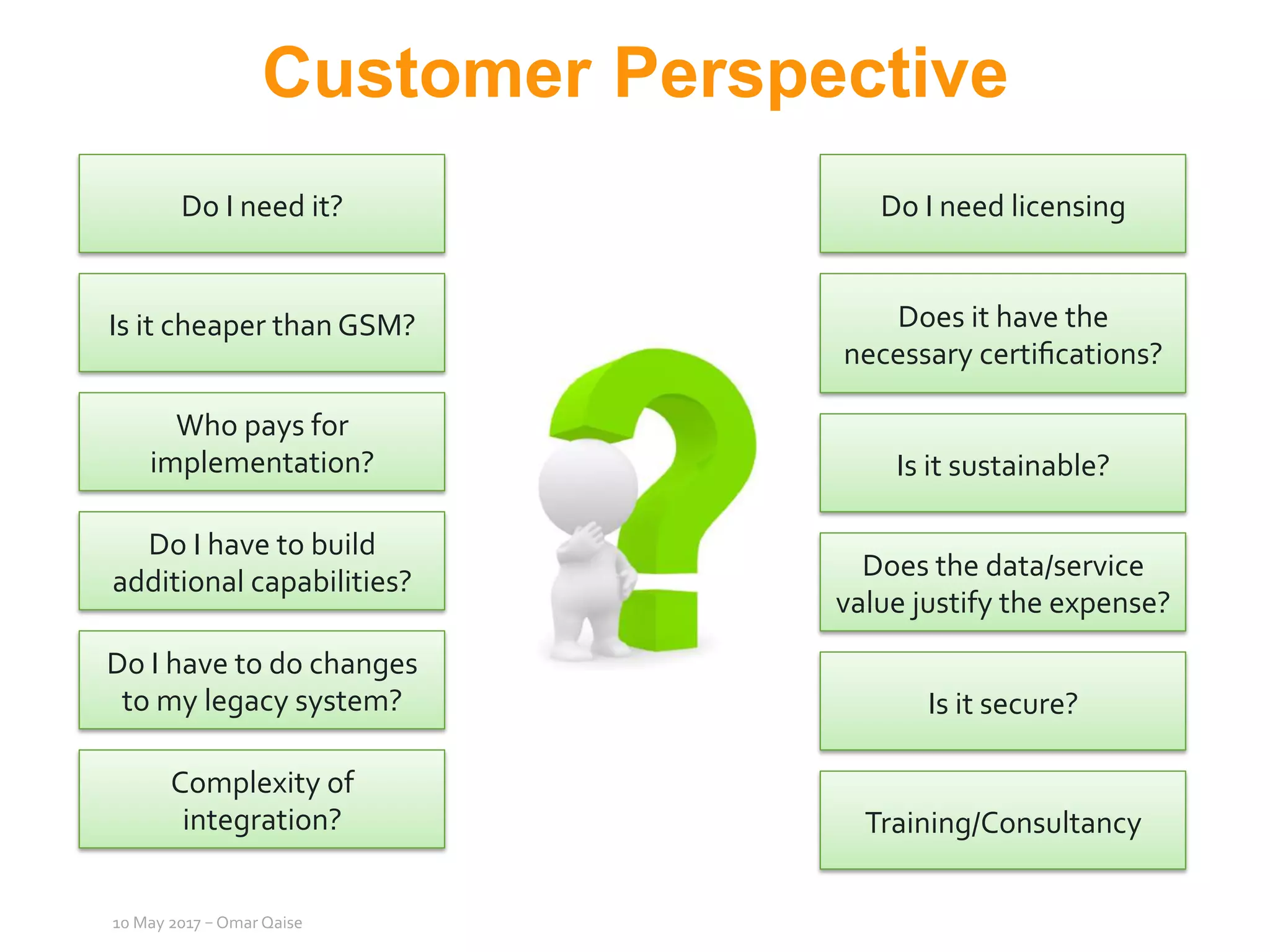 Customer Perspective

Do I need it?

Is it cheaper than GSM?

Who pays for implementation?

Do I have to build additional capabilities?

Do I have to do changes to my legacy system?

Complexity of integration?

Do I need licensing

Does it have the necessary certifications?

Is it sustainable?

Does the data/service value justify the expense?

Is it secure?

Training/Consultancy

10 May 2017 – Omar Qaise